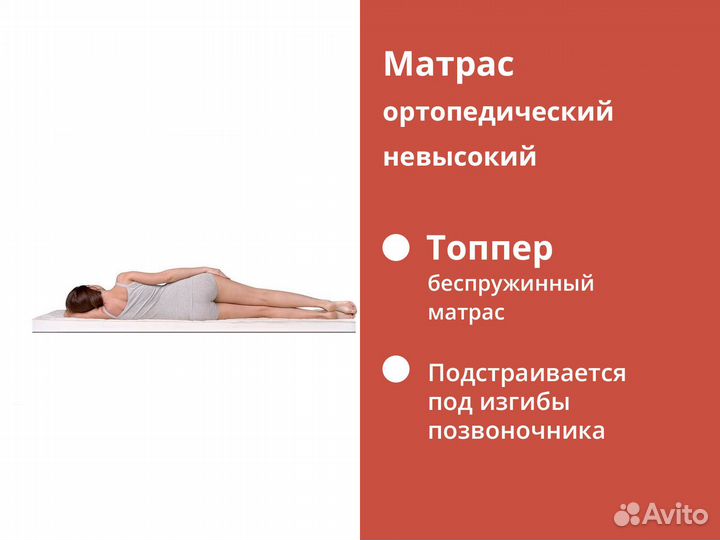 Матрас
ортопедический
невысокий

Топпер
беспружинный
матрас

Подстраивается
под изгибы
позвоночника

Avito